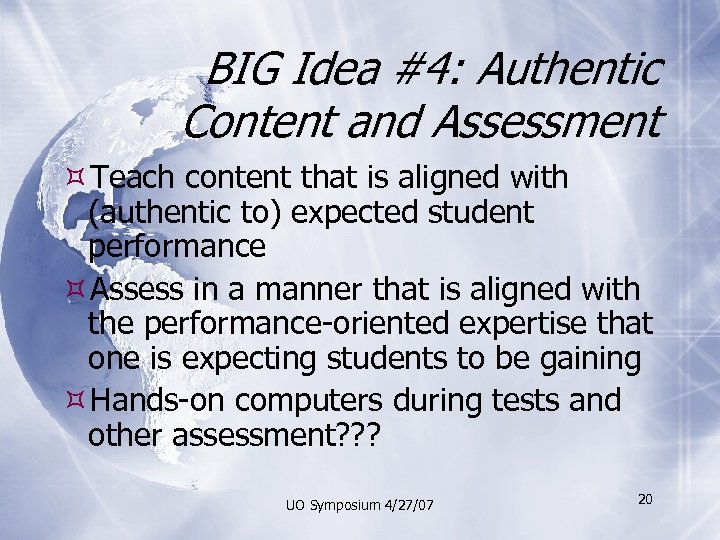 BIG Idea #4: Authentic Content and Assessment

¤ Teach content that is aligned with (authentic to) expected student performance

¤ Assess in a manner that is aligned with the performance-oriented expertise that one is expecting students to be gaining

¤ Hands-on computers during tests and other assessment???

UO Symposium 4/27/07

20